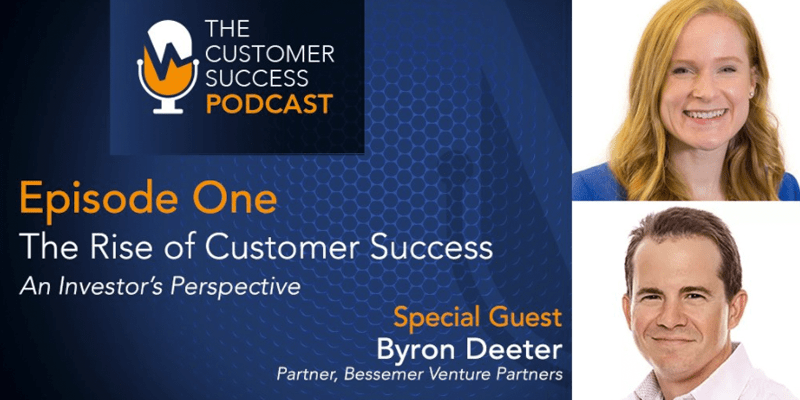 THE CUSTOMER SUCCESS PODCAST

Episode One
The Rise of Customer Success
An Investor's Perspective

Special Guest
Byron Deeter
Partner, Bessemer Venture Partners